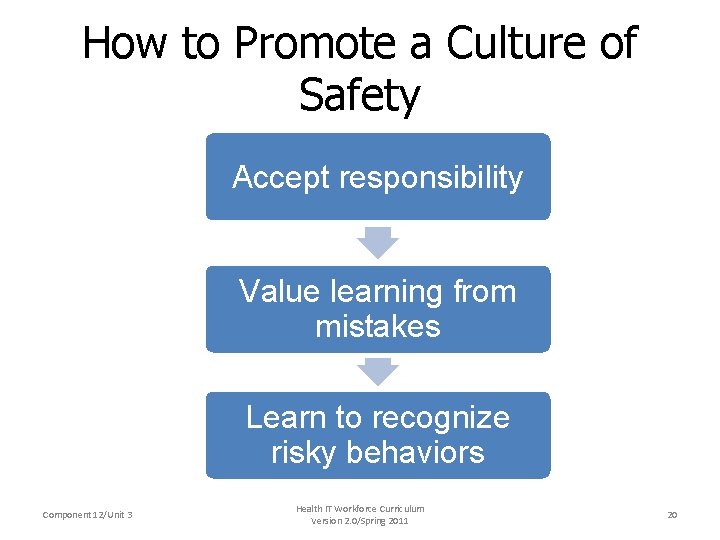 How to Promote a Culture of Safety

Accept responsibility

Value learning from mistakes

Learn to recognize risky behaviors

Component 12/Unit 3

Health IT Workforce Curriculum
Version 2.0/Spring 2011

20